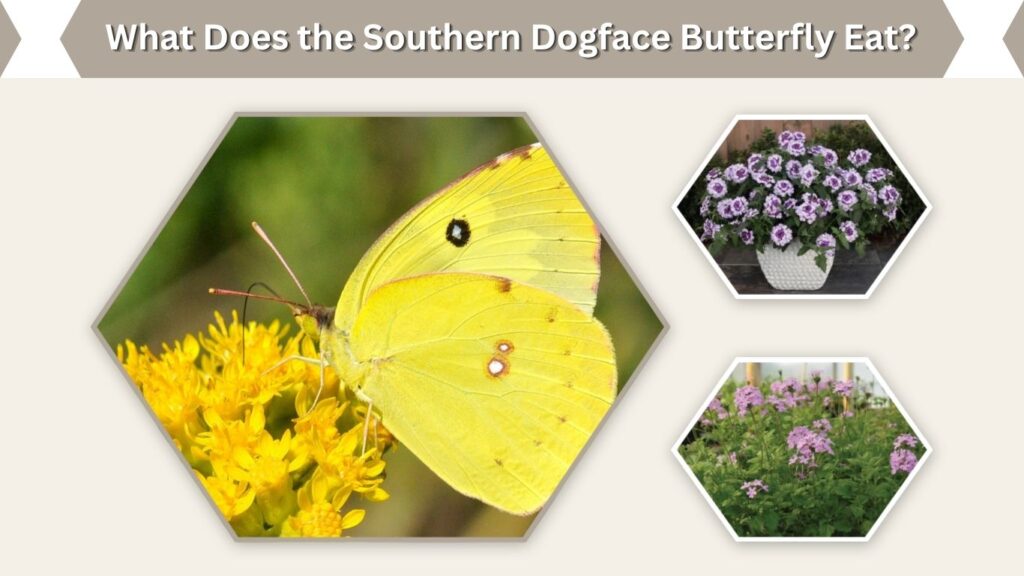 What Does the Southern Dogface Butterfly Eat?